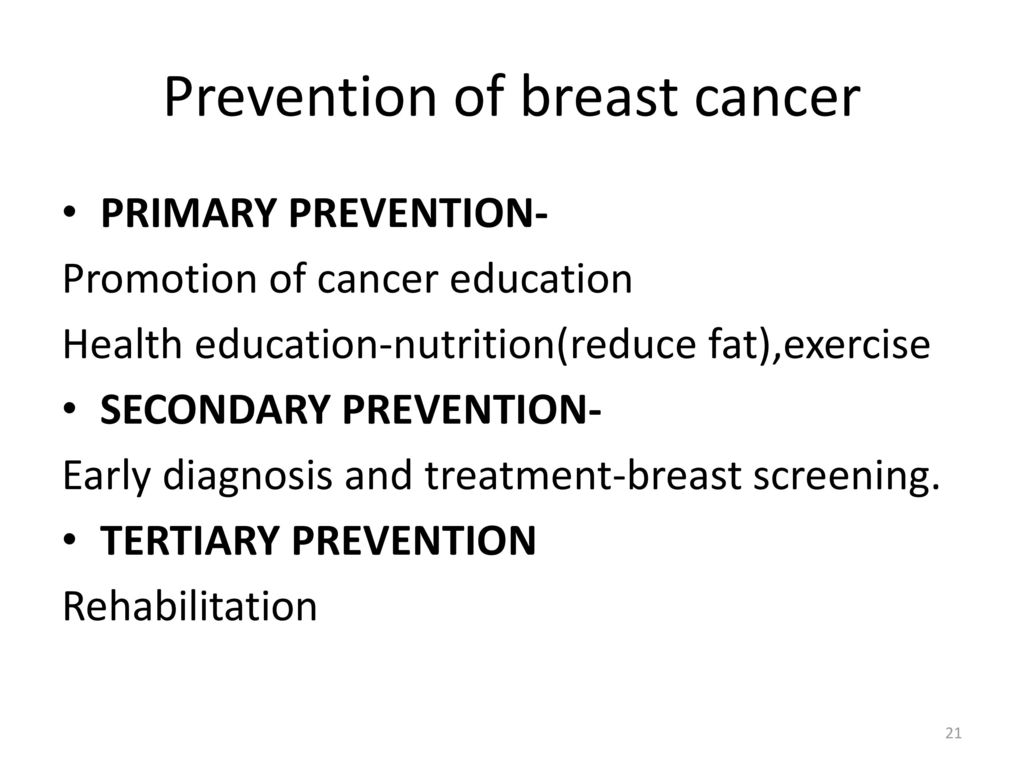 Prevention of breast cancer

• PRIMARY PREVENTION-
Promotion of cancer education
Health education-nutrition(reduce fat),exercise
• SECONDARY PREVENTION-
Early diagnosis and treatment-breast screening.
• TERTIARY PREVENTION
Rehabilitation

21